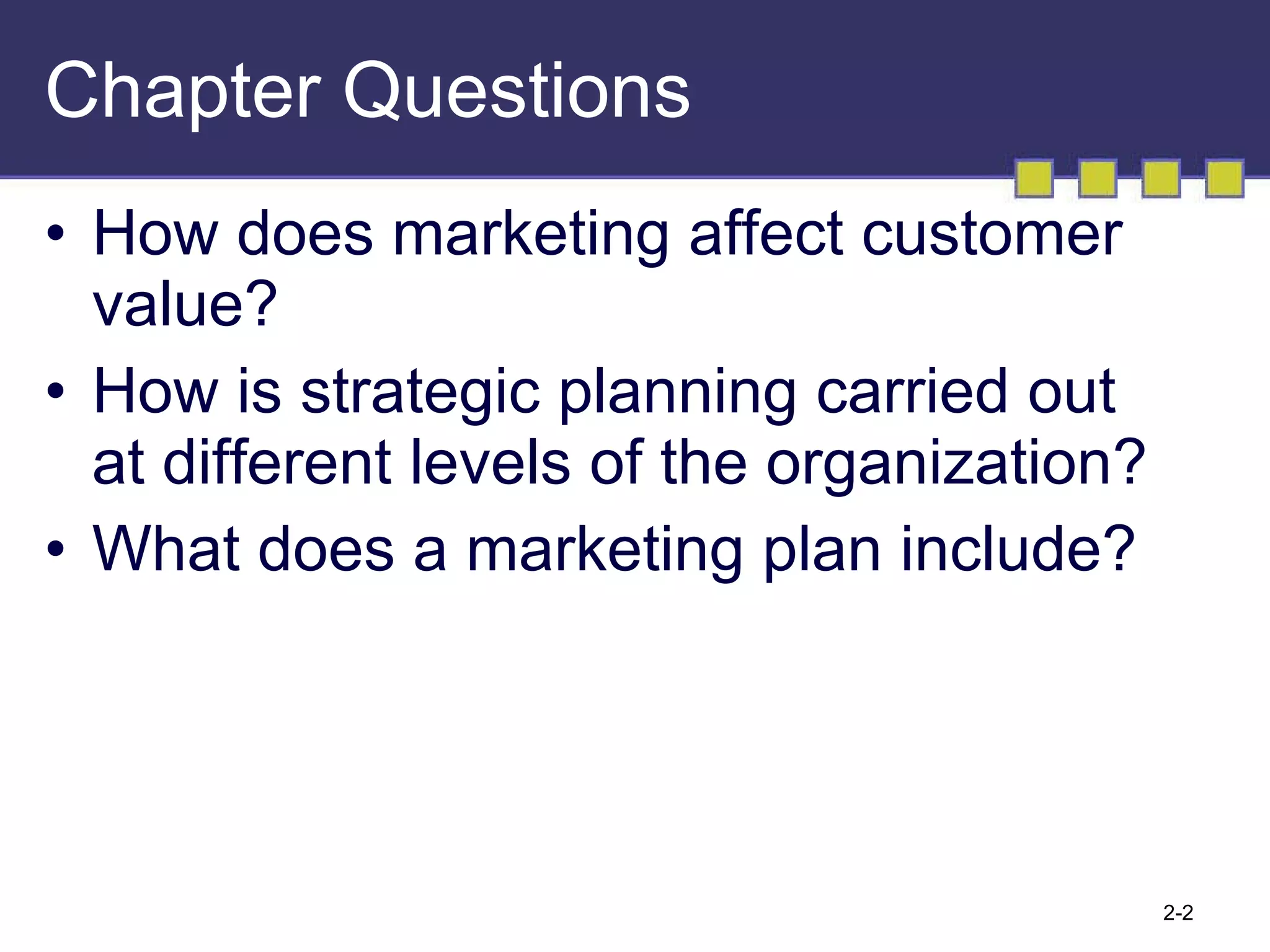 Chapter Questions

• How does marketing affect customer value?
• How is strategic planning carried out at different levels of the organization?
• What does a marketing plan include?

2-2